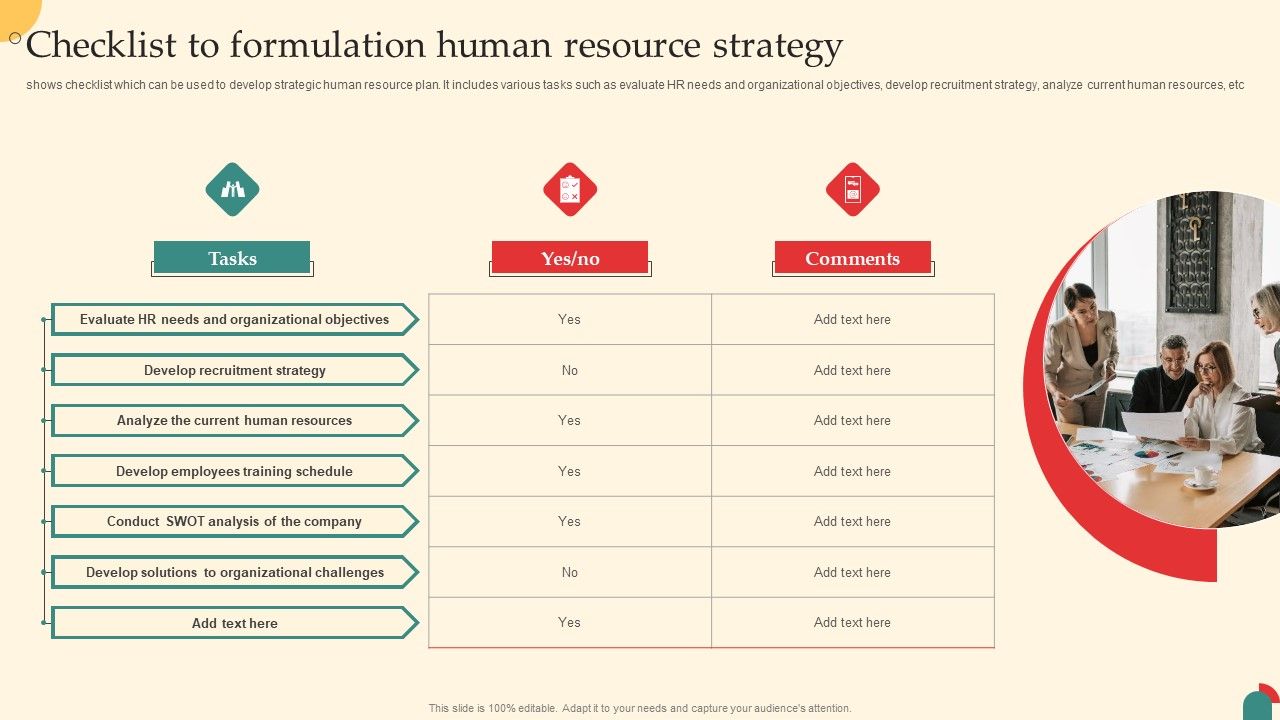 Checklist to formulation human resource strategy

shows checklist which can be used to develop strategic human resource plan. It includes various tasks such as evaluate HR needs and organizational objectives, develop recruitment strategy, analyze current human resources, etc

| Tasks | Yes/no | Comments |
|---|---|---|
| Evaluate HR needs and organizational objectives | Yes | Add text here |
| Develop recruitment strategy | No | Add text here |
| Analyze the current human resources | Yes | Add text here |
| Develop employees training schedule | Yes | Add text here |
| Conduct SWOT analysis of the company | Yes | Add text here |
| Develop solutions to organizational challenges | No | Add text here |
| Add text here | Yes | Add text here |

This slide is 100% editable. Adapt it to your needs and capture your audience's attention.